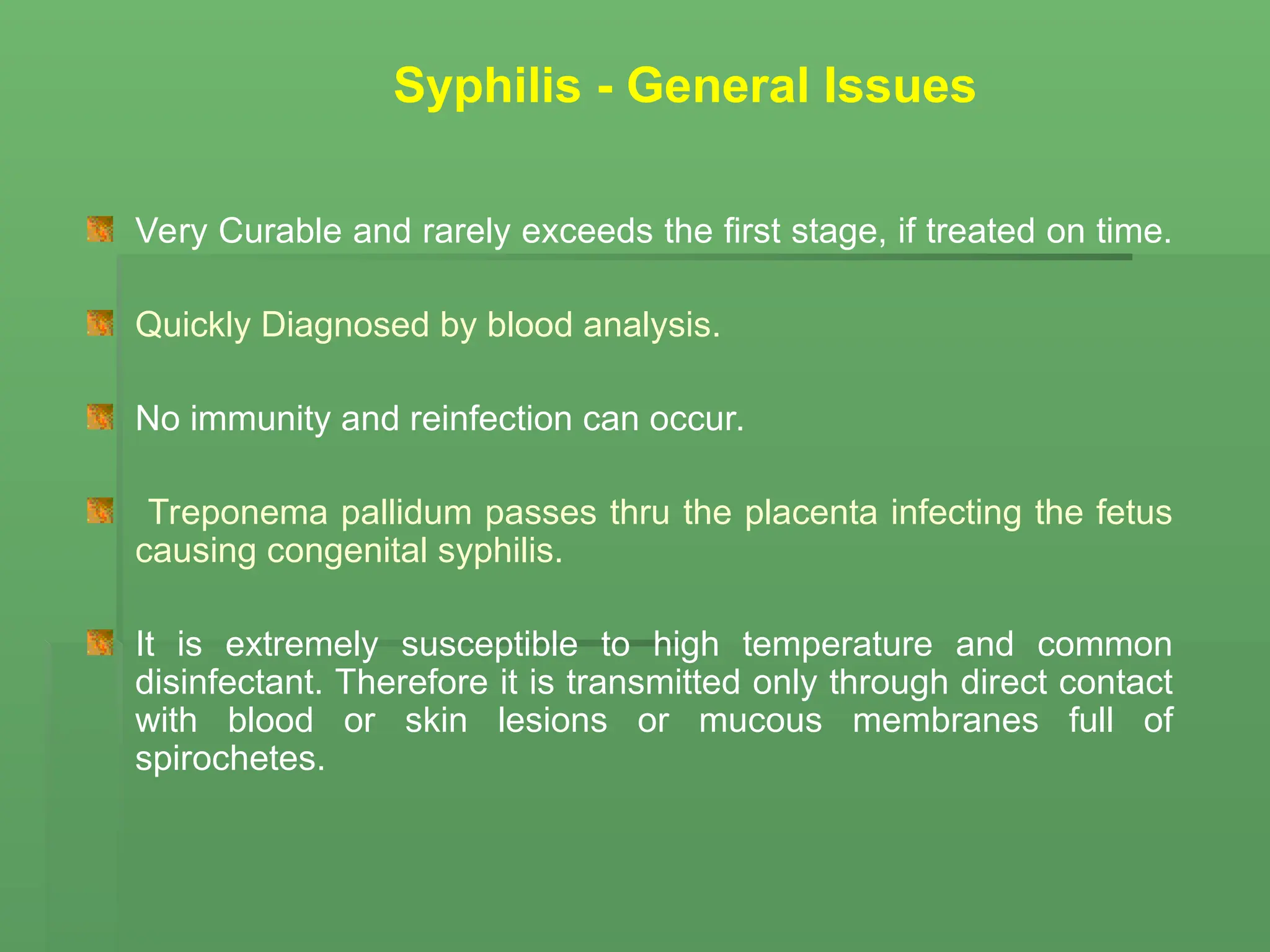 Syphilis - General Issues

Very Curable and rarely exceeds the first stage, if treated on time.

Quickly Diagnosed by blood analysis.

No immunity and reinfection can occur.

Treponema pallidum passes thru the placenta infecting the fetus causing congenital syphilis.

It is extremely susceptible to high temperature and common disinfectant. Therefore it is transmitted only through direct contact with blood or skin lesions or mucous membranes full of spirochetes.